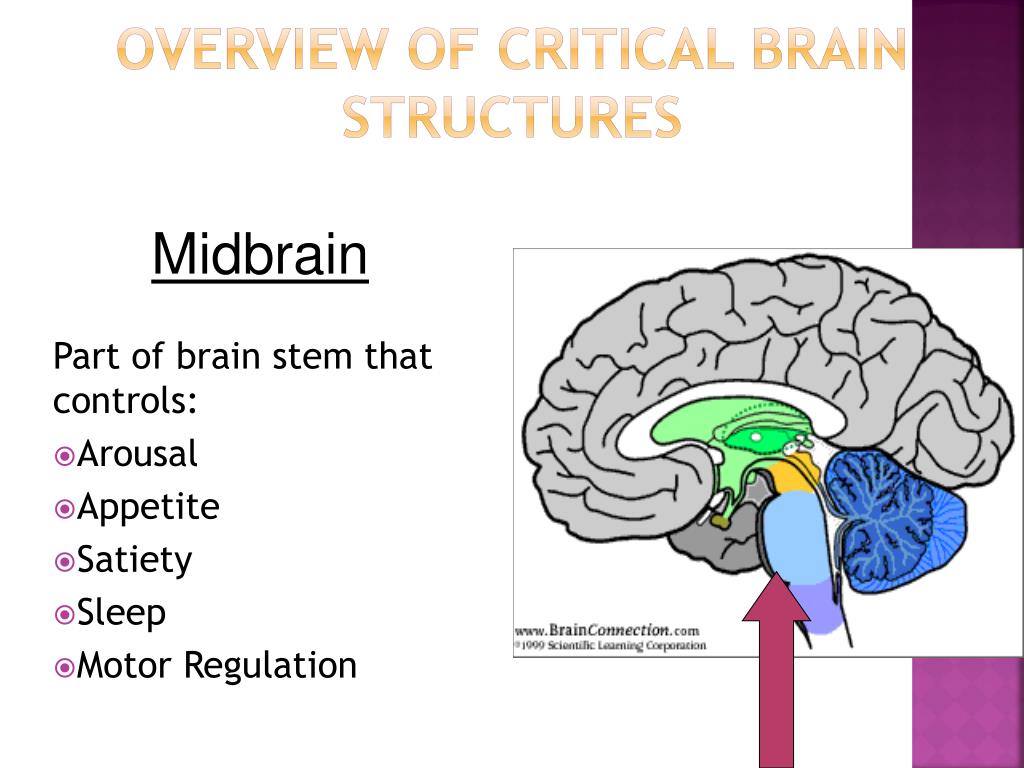 OVERVIEW OF CRITICAL BRAIN STRUCTURES

Midbrain

Part of brain stem that controls:

Arousal

Appetite

Satiety

Sleep

Motor Regulation

www.BrainConnection.com
©1999 Scientific Learning Corporation